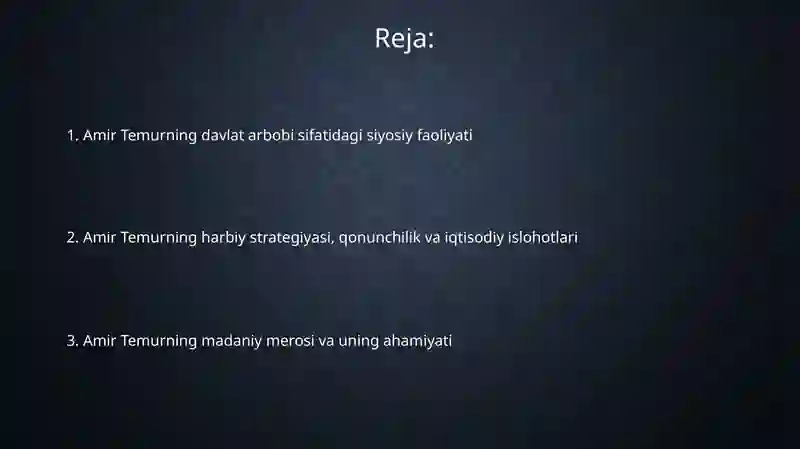 Reja:

1. Amir Temurning davlat arbobi sifatidagi siyosiy faoliyati

2. Amir Temurning harbiy strategiyasi, qonunchilik va iqtisodiy islohotlari

3. Amir Temurning madaniy merosi va uning ahamiyati